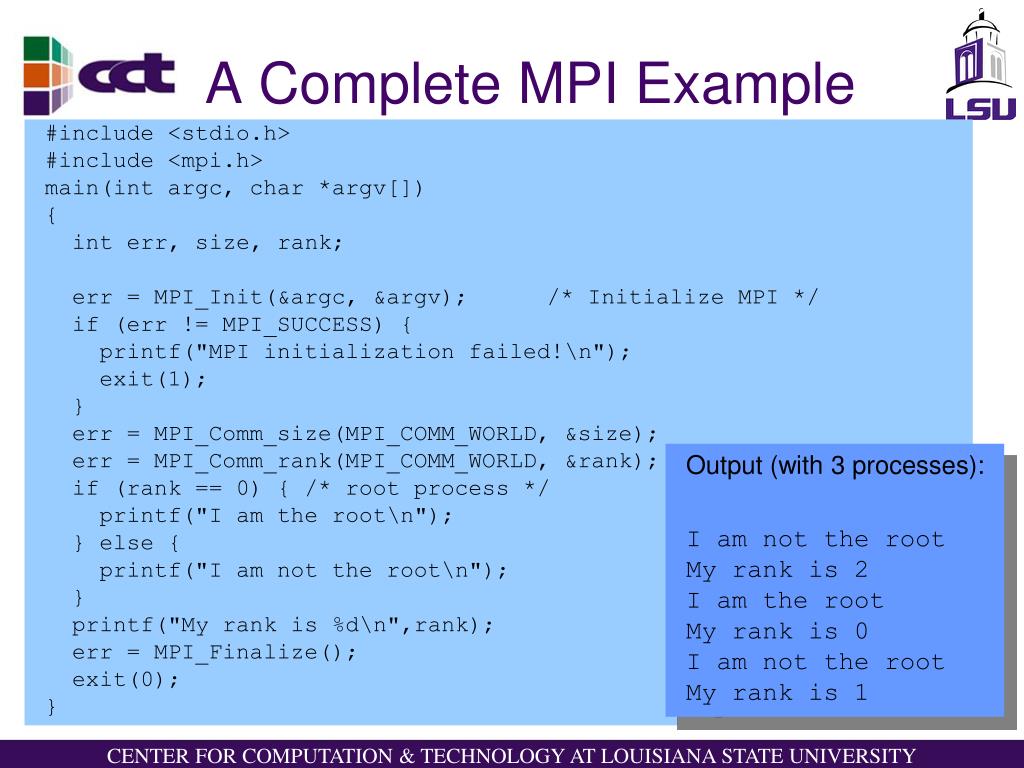 cct

A Complete MPI Example

LSU

#include <stdio.h>
#include <mpi.h>
main(int argc, char *argv[])
{
  int err, size, rank;

  err = MPI_Init(&argc, &argv);      /* Initialize MPI */
  if (err != MPI_SUCCESS) {
    printf("MPI initialization failed!\n");
    exit(1);
  }
  err = MPI_Comm_size(MPI_COMM_WORLD, &size);
  err = MPI_Comm_rank(MPI_COMM_WORLD, &rank);
  if (rank == 0) { /* root process */
    printf("I am the root\n");
  } else {
    printf("I am not the root\n");
  }
  printf("My rank is %d\n",rank);
  err = MPI_Finalize();
  exit(0);
}

Output (with 3 processes):

I am not the root
My rank is 2
I am the root
My rank is 0
I am not the root
My rank is 1

CENTER FOR COMPUTATION & TECHNOLOGY AT LOUISIANA STATE UNIVERSITY